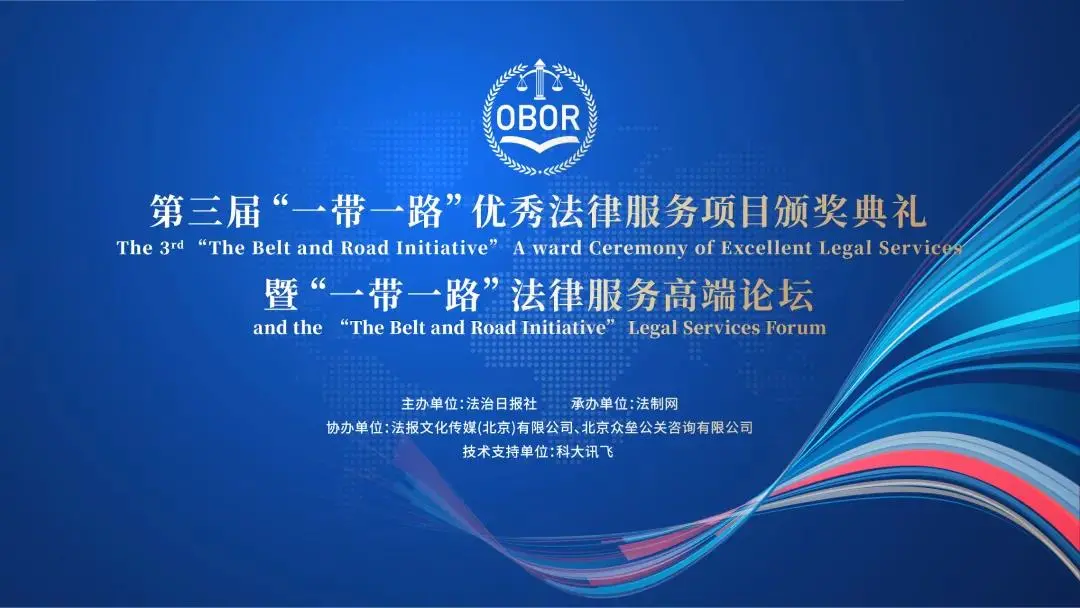 OBOR

第三届“一带一路”优秀法律服务项目颁奖典礼
The 3$^{rd}$ “The Belt and Road Initiative” A ward Ceremony of Excellent Legal Services
暨“一带一路”法律服务高端论坛
and the “The Belt and Road Initiative” Legal Services Forum

主办单位：法治日报社　承办单位：法制网
协办单位：法报文化传媒(北京)有限公司、北京众垒公关咨询有限公司
技术支持单位：科大讯飞